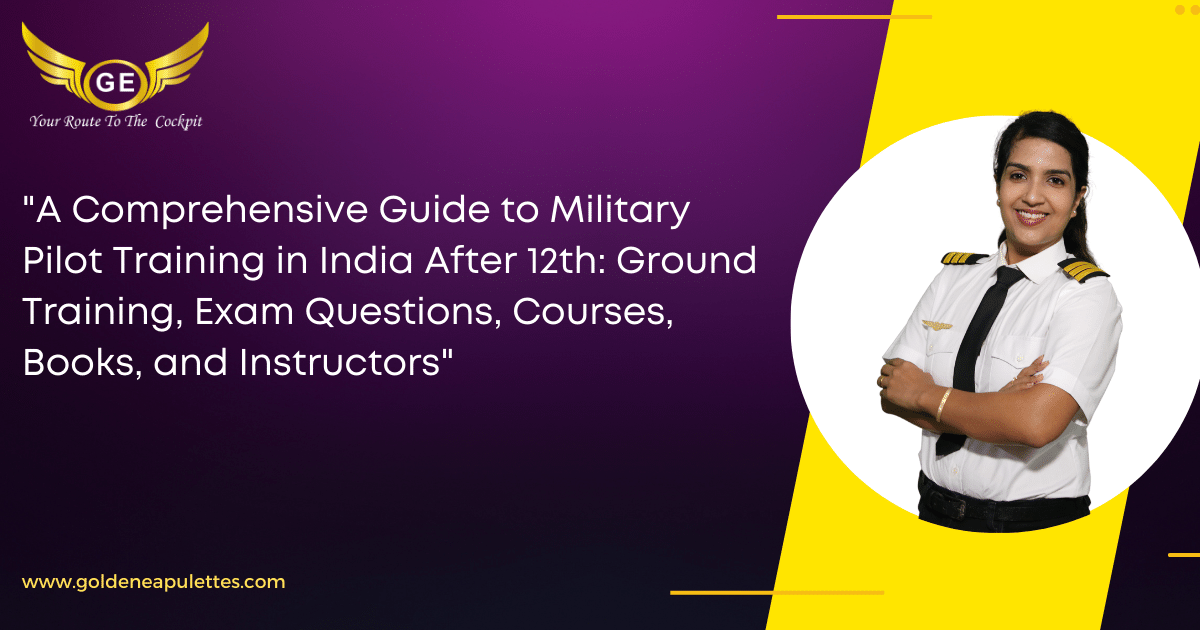 GE

Your Route To The Cockpit

"A Comprehensive Guide to Military Pilot Training in India After 12th: Ground Training, Exam Questions, Courses, Books, and Instructors"

www.goldeneapulettes.com